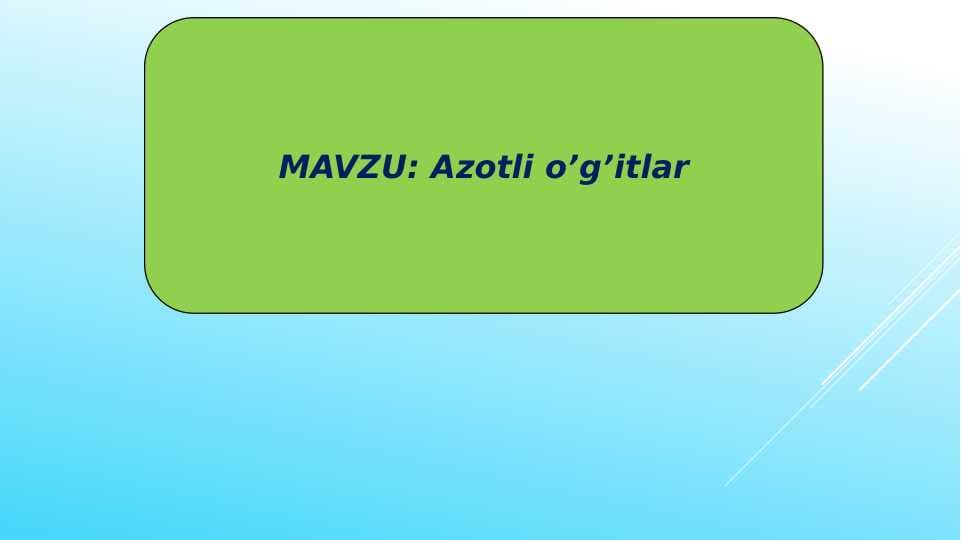 MAVZU: Azotli o’g’itlar